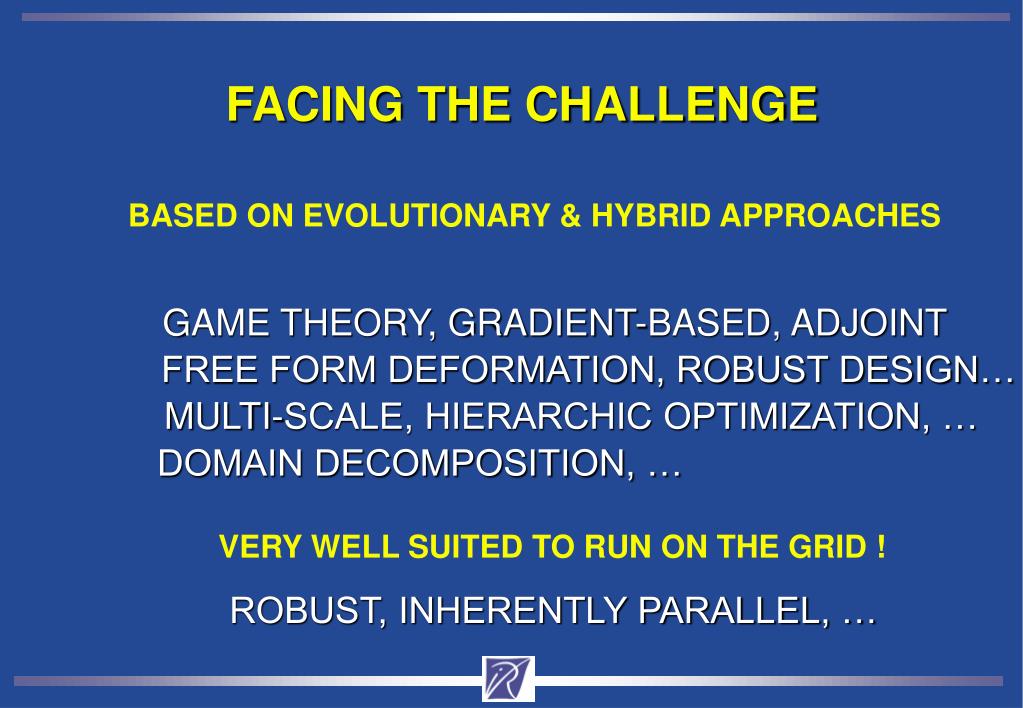 FACING THE CHALLENGE

BASED ON EVOLUTIONARY & HYBRID APPROACHES

GAME THEORY, GRADIENT-BASED, ADJOINT
FREE FORM DEFORMATION, ROBUST DESIGN…
MULTI-SCALE, HIERARCHIC OPTIMIZATION, …
DOMAIN DECOMPOSITION, …

VERY WELL SUITED TO RUN ON THE GRID !

ROBUST, INHERENTLY PARALLEL, …